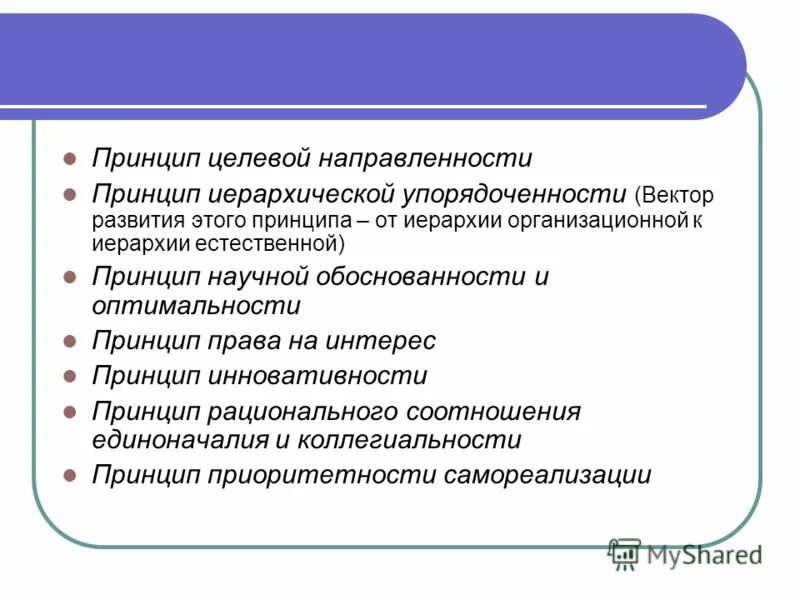 Принцип целевой направленности

Принцип иерархической упорядоченности (Вектор развития этого принципа – от иерархии организационной к иерархии естественной)

Принцип научной обоснованности и оптимальности

Принцип права на интерес

Принцип инновативности

Принцип рационального соотношения единоначалия и коллегиальности

Принцип приоритетности самореализации

MyShared